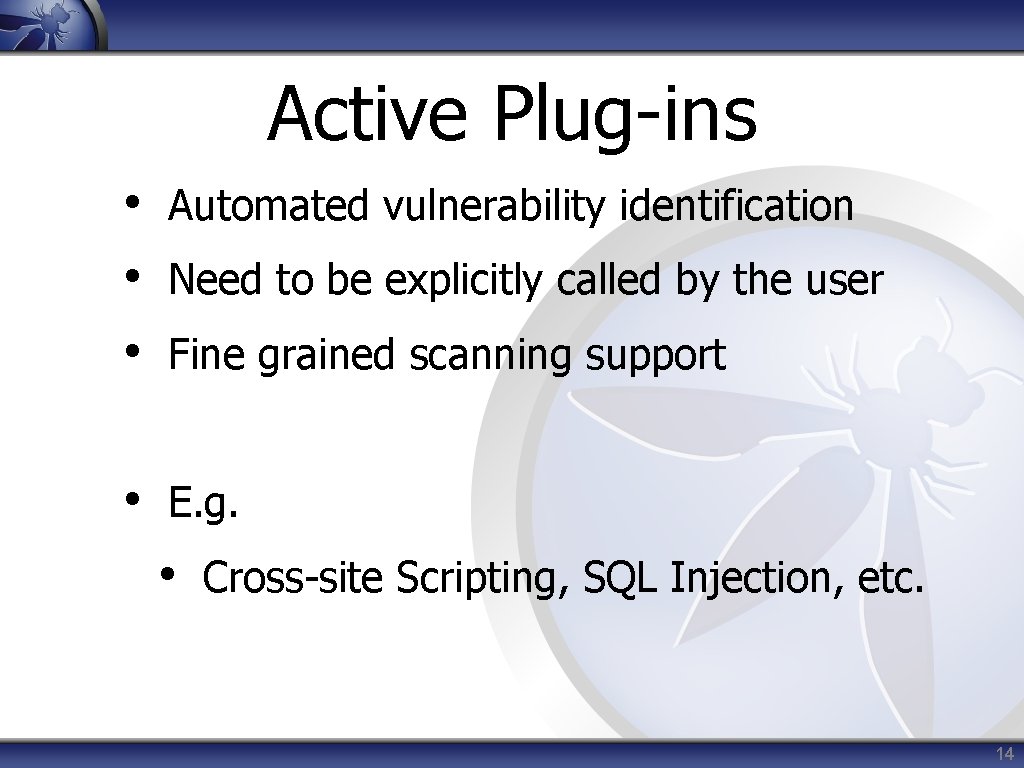 Active Plug-ins

• Automated vulnerability identification

• Need to be explicitly called by the user

• Fine grained scanning support

• E.g.

• Cross-site Scripting, SQL Injection, etc.

14